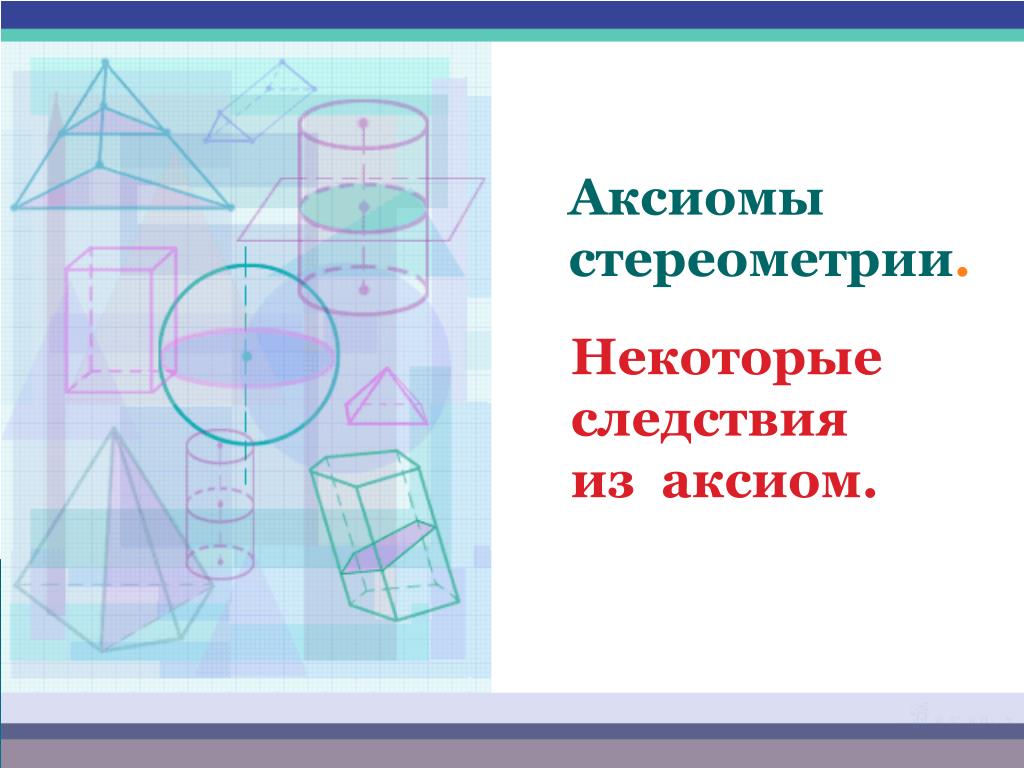 Аксиомы стереометрии.

Некоторые следствия из аксиом.